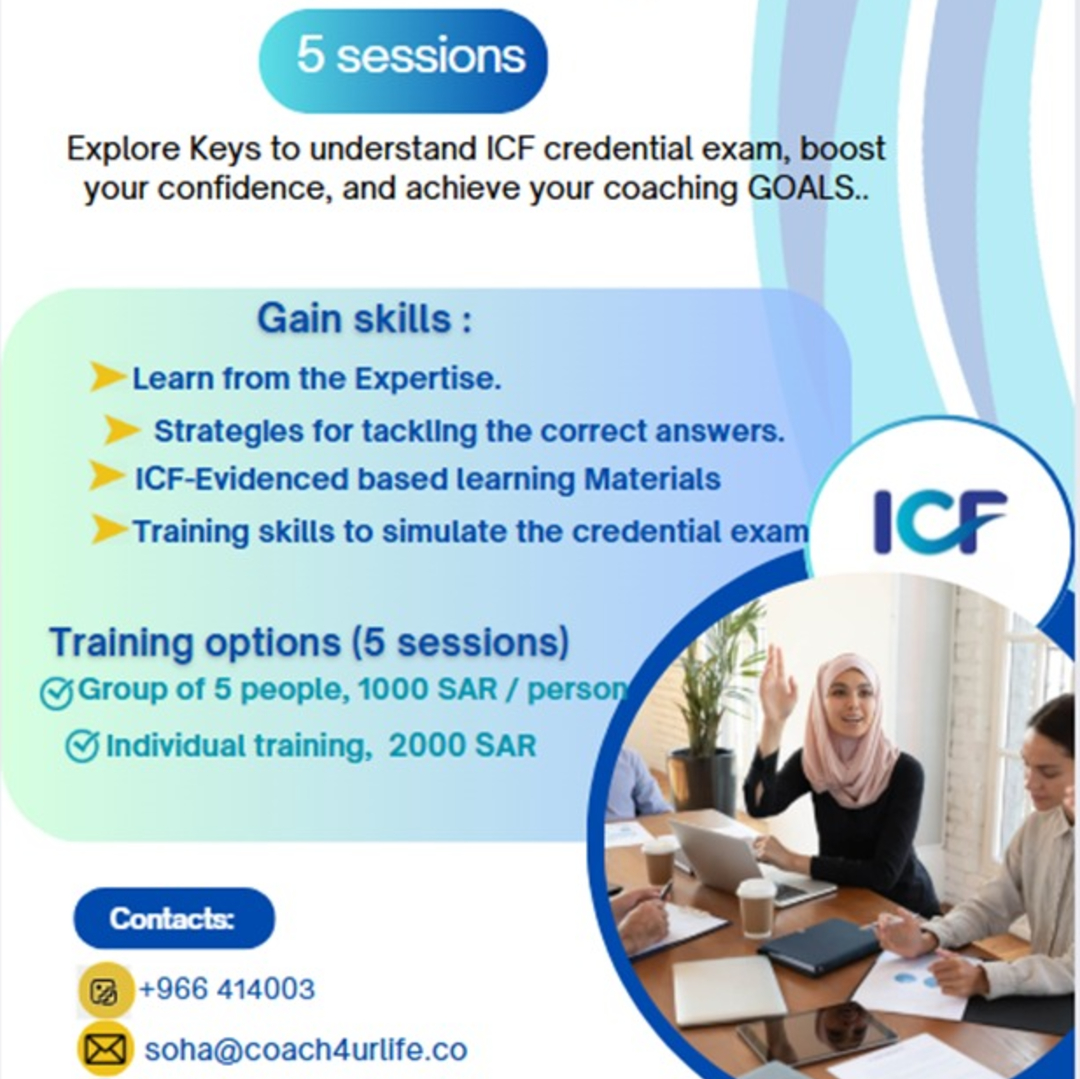 5 sessions

Explore Keys to understand ICF credential exam, boost your confidence, and achieve your coaching GOALS..

Gain skills :

Learn from the Expertise.

Strategies for tackling the correct answers.

ICF-Evidenced based learning Materials

Training skills to simulate the credential exam

ICF

Training options (5 sessions)

Group of 5 people, 1000 SAR / person

Individual training, 2000 SAR

Contacts:

+966 414003

soha@coach4urlife.co